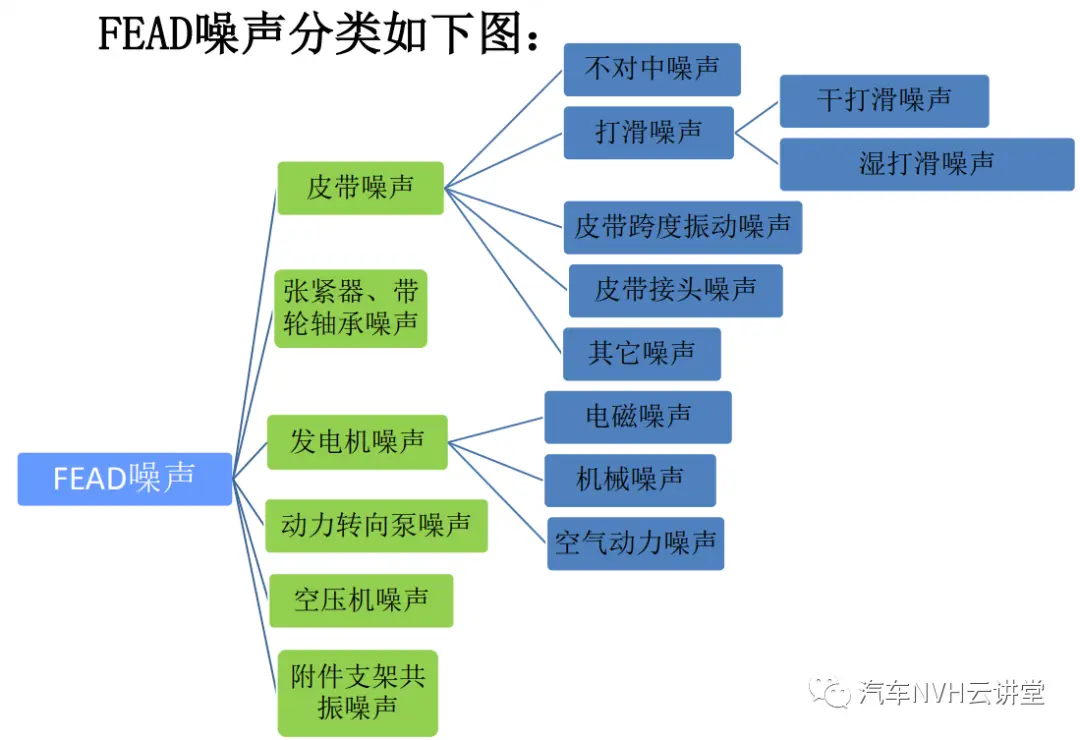 FEAD噪声分类如下图：

FEAD噪声

皮带噪声

不对中噪声

打滑噪声

干打滑噪声

湿打滑噪声

皮带跨度振动噪声

皮带接头噪声

其它噪声

张紧器、带轮轴承噪声

发电机噪声

电磁噪声

机械噪声

空气动力噪声

动力转向泵噪声

空压机噪声

附件支架共振噪声

汽车NVH云讲堂